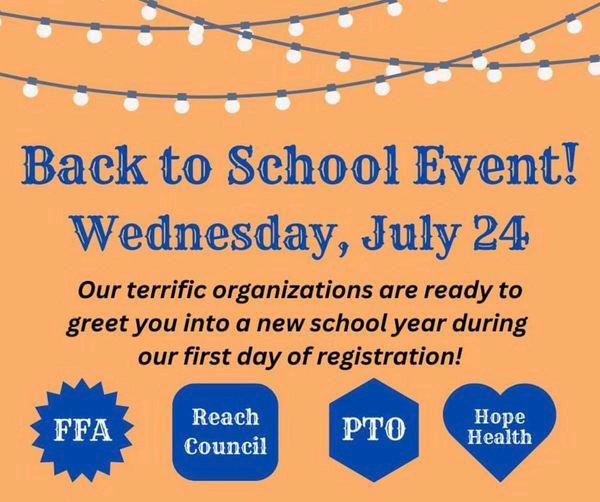 Back to School Event!
Wednesday, July 24

Our terrific organizations are ready to greet you into a new school year during our first day of registration!

FFA

Reach Council

PTO

Hope Health